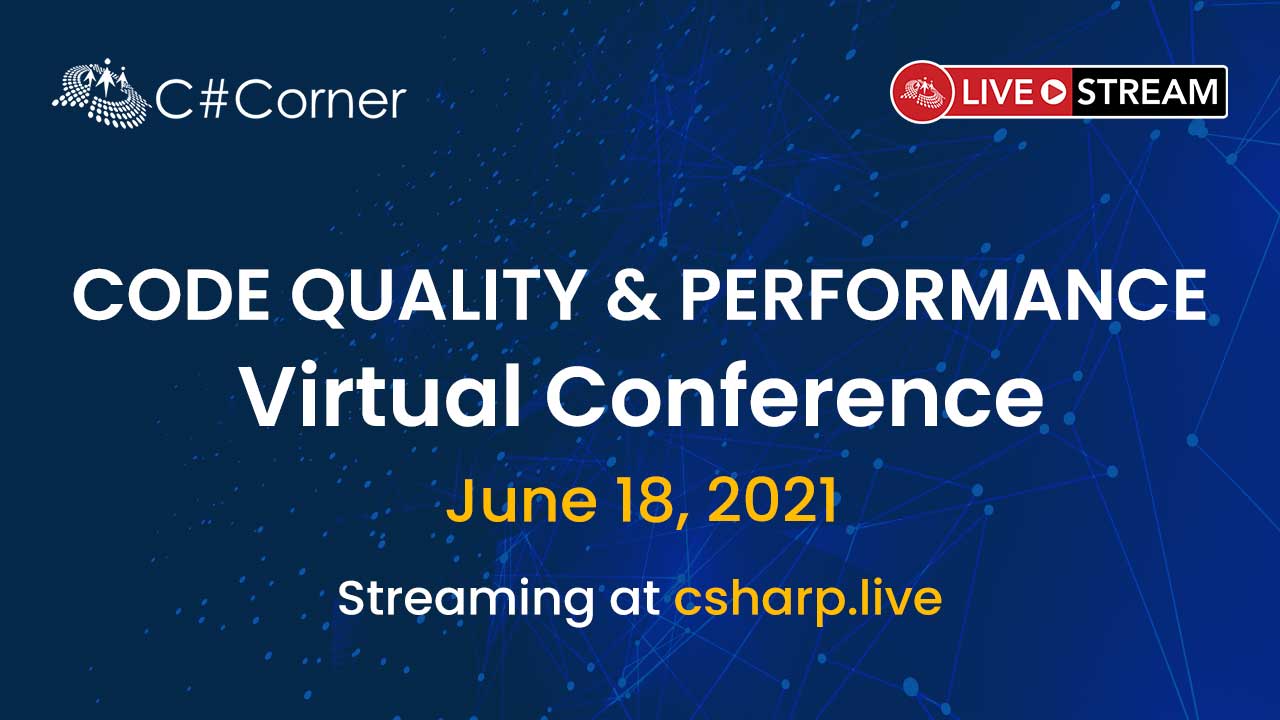 C#Corner

LIVE STREAM

CODE QUALITY & PERFORMANCE
Virtual Conference

June 18, 2021

Streaming at csharp.live